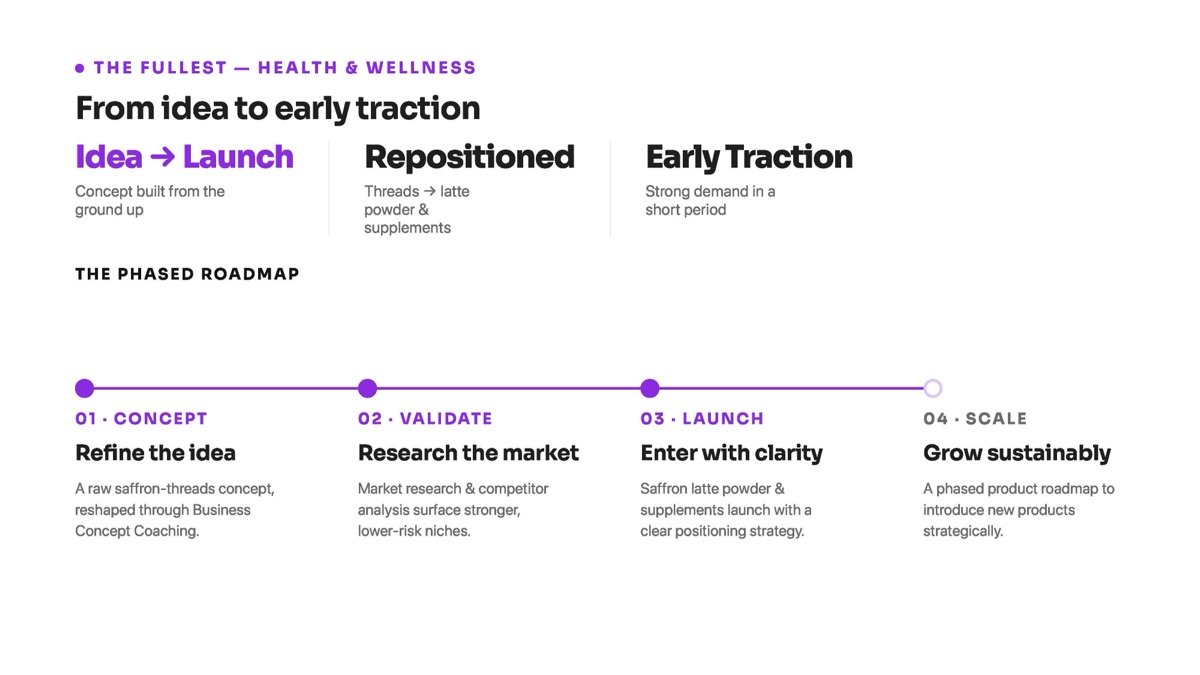 • THE FULLEST — HEALTH & WELLNESS

From idea to early traction

Idea → Launch

Concept built from the ground up

Repositioned

Threads → latte powder & supplements

Early Traction

Strong demand in a short period

THE PHASED ROADMAP

01 · CONCEPT

Refine the idea

A raw saffron-threads concept, reshaped through Business Concept Coaching.

02 · VALIDATE

Research the market

Market research & competitor analysis surface stronger, lower-risk niches.

03 · LAUNCH

Enter with clarity

Saffron latte powder & supplements launch with a clear positioning strategy.

04 · SCALE

Grow sustainably

A phased product roadmap to introduce new products strategically.